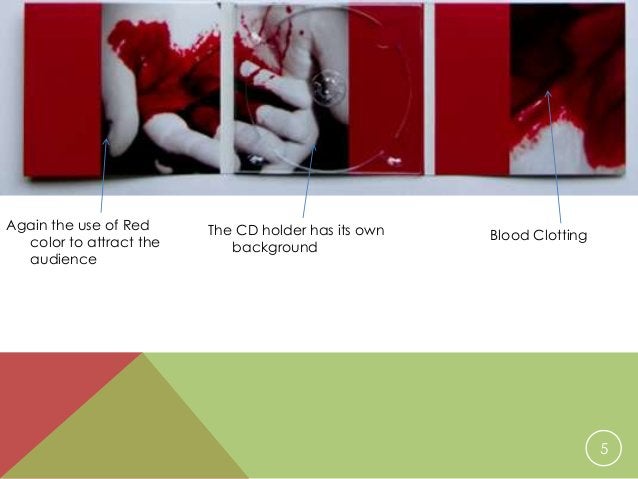 Again the use of Red color to attract the audience

The CD holder has its own background

Blood Clotting

5